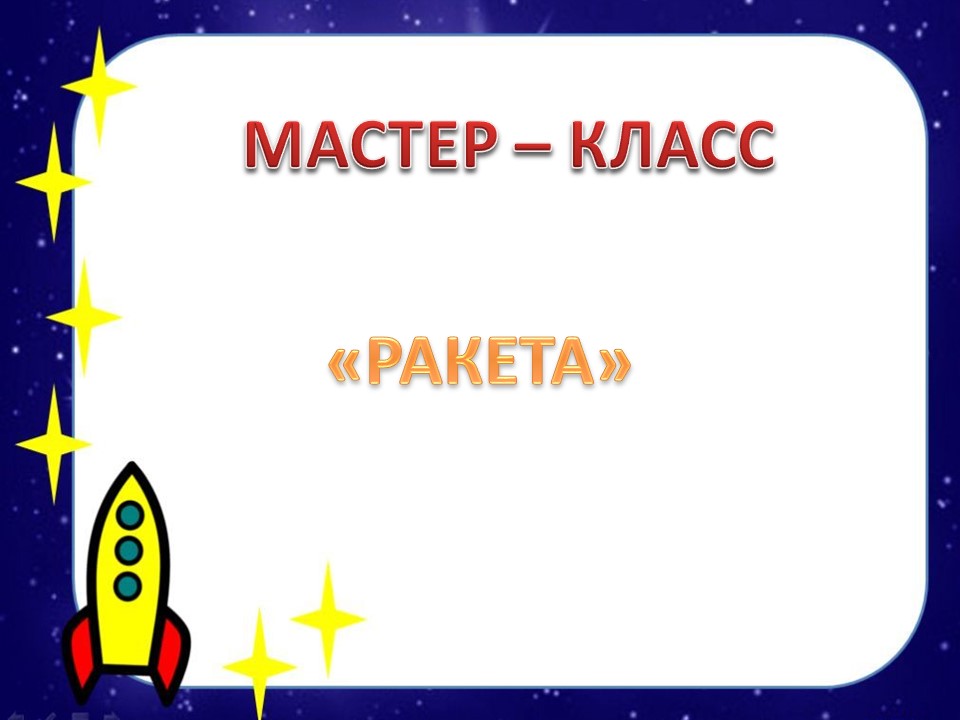 МАСТЕР – КЛАСС

«РАКЕТА»